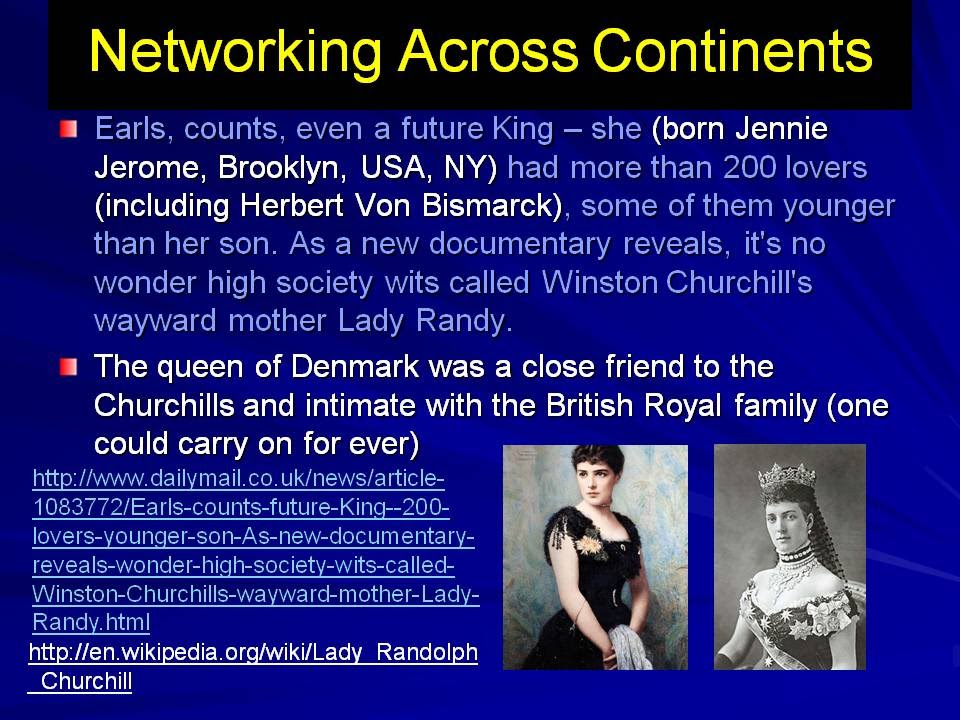 Networking Across Continents

Earls, counts, even a future King – she (born Jennie Jerome, Brooklyn, USA, NY) had more than 200 lovers (including Herbert Von Bismarck), some of them younger than her son. As a new documentary reveals, it's no wonder high society wits called Winston Churchill's wayward mother Lady Randy.

The queen of Denmark was a close friend to the Churchills and intimate with the British Royal family (one could carry on for ever)

http://www.dailymail.co.uk/news/article-1083772/Earls-counts-future-King--200-lovers-younger-son-As-new-documentary-reveals-wonder-high-society-wits-called-Winston-Churchills-wayward-mother-Lady-Randy.html

http://en.wikipedia.org/wiki/Lady_Randolph_Churchill